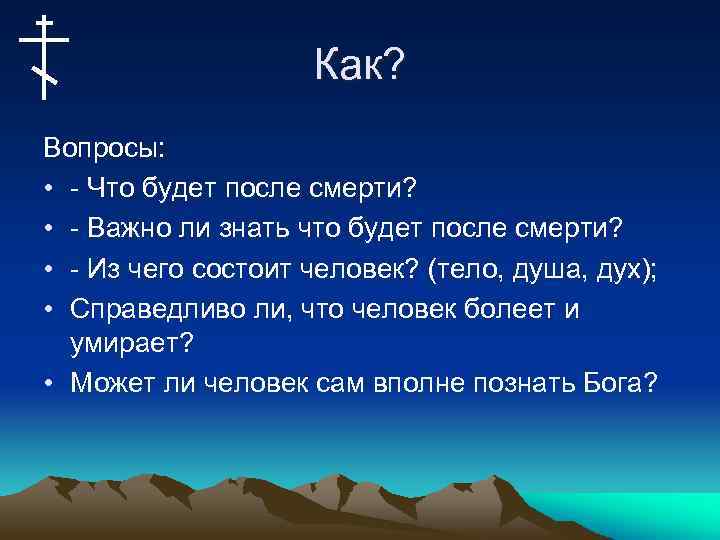 Как?

Вопросы:

• - Что будет после смерти?
• - Важно ли знать что будет после смерти?
• - Из чего состоит человек? (тело, душа, дух);
• Справедливо ли, что человек болеет и умирает?
• Может ли человек сам вполне познать Бога?